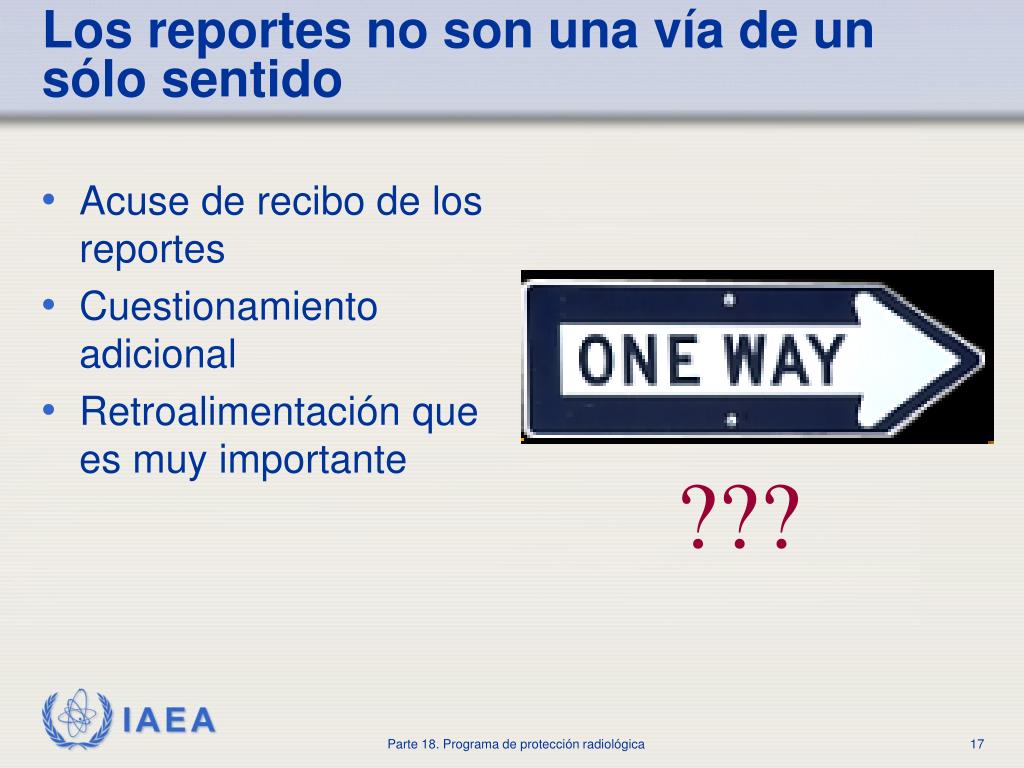 Los reportes no son una vía de un sólo sentido

• Acuse de recibo de los reportes
• Cuestionamiento adicional
• Retroalimentación que es muy importante

ONE WAY

???

IAEA

Parte 18. Programa de protección radiológica

17